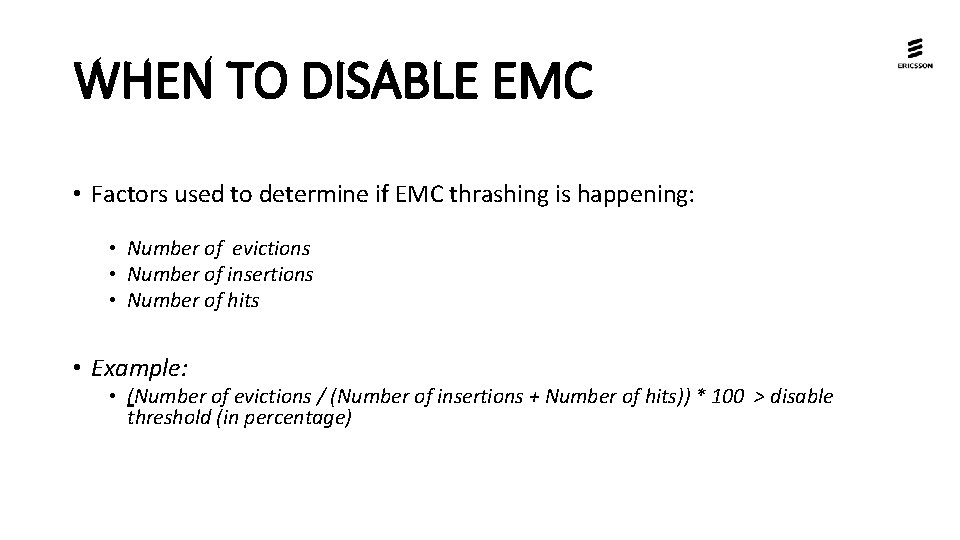 WHEN TO DISABLE EMC

ERICSSON

• Factors used to determine if EMC thrashing is happening:

• Number of evictions
• Number of insertions
• Number of hits

• Example:
• (Number of evictions / (Number of insertions + Number of hits)) * 100 > disable threshold (in percentage)